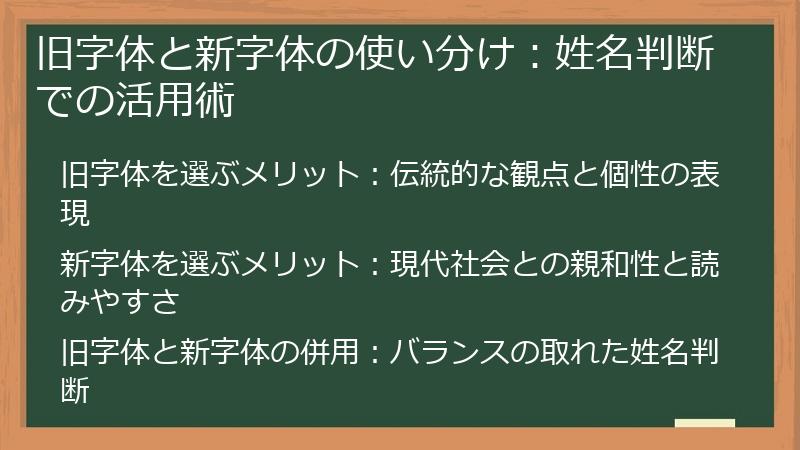 旧字体と新字体の使い分け：姓名判断での活用術

旧字体を選ぶメリット：伝統的な観点と個性の表現

新字体を選ぶメリット：現代社会との親和性と読みやすさ

旧字体と新字体の併用：バランスの取れた姓名判断